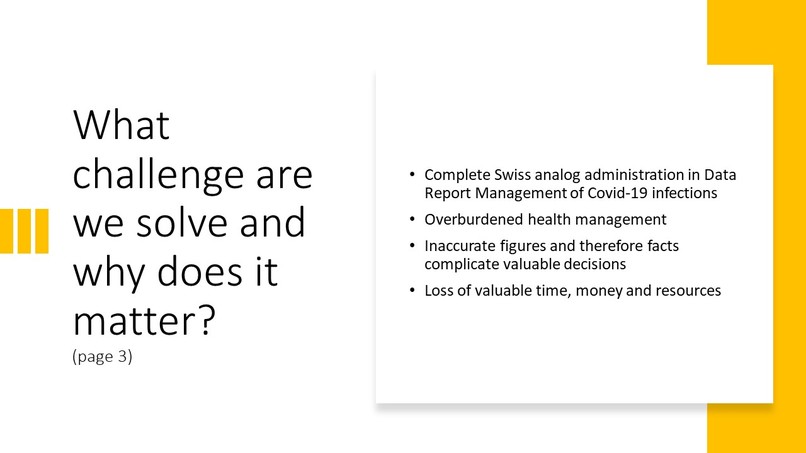 What challenge are we solve and why does it matter?
(page 3)

• Complete Swiss analog administration in Data Report Management of Covid-19 infections
• Overburdened health management
• Inaccurate figures and therefore facts complicate valuable decisions
• Loss of valuable time, money and resources